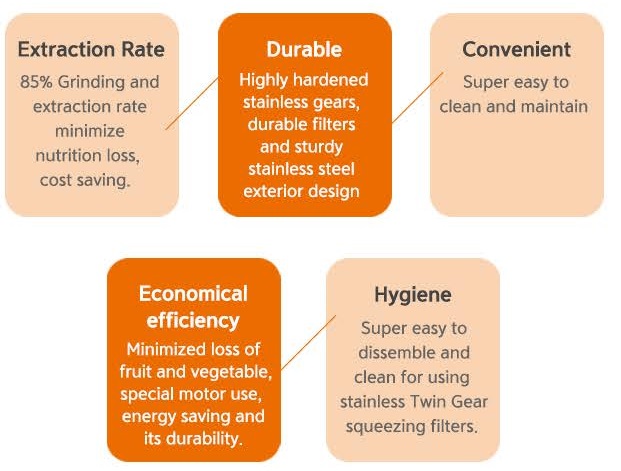 Extraction Rate

85% Grinding and extraction rate minimize nutrition loss, cost saving.

Durable

Highly hardened stainless gears, durable filters and sturdy stainless steel exterior design

Convenient

Super easy to clean and maintain

Economical efficiency

Minimized loss of fruit and vegetable, special motor use, energy saving and its durability.

Hygiene

Super easy to dissemble and clean for using stainless Twin Gear squeezing filters.